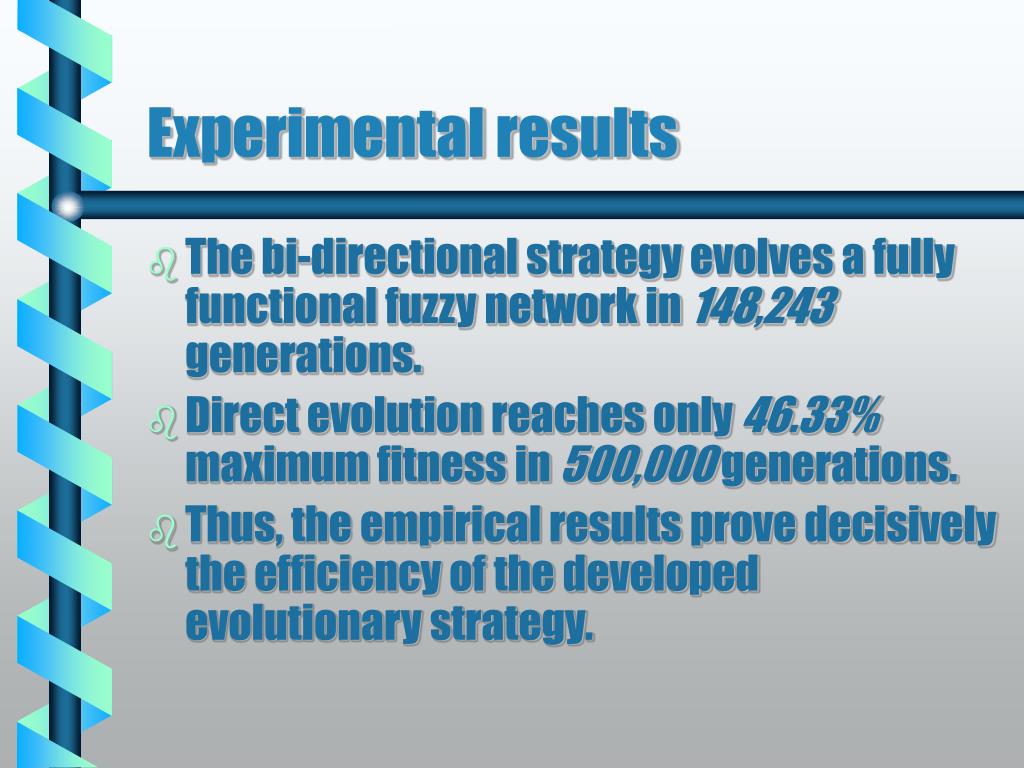 Experimental results

The bi-directional strategy evolves a fully functional fuzzy network in 148,243 generations.

Direct evolution reaches only 46.33% maximum fitness in 500,000 generations.

Thus, the empirical results prove decisively the efficiency of the developed evolutionary strategy.